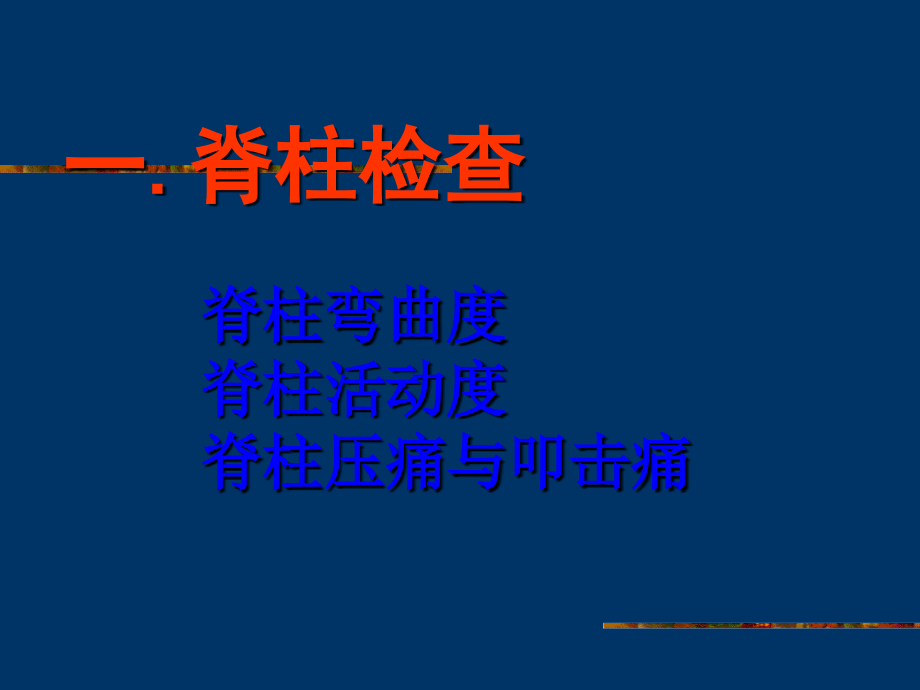 一. 脊柱检查

脊柱弯曲度
脊柱活动度
脊柱压痛与叩击痛